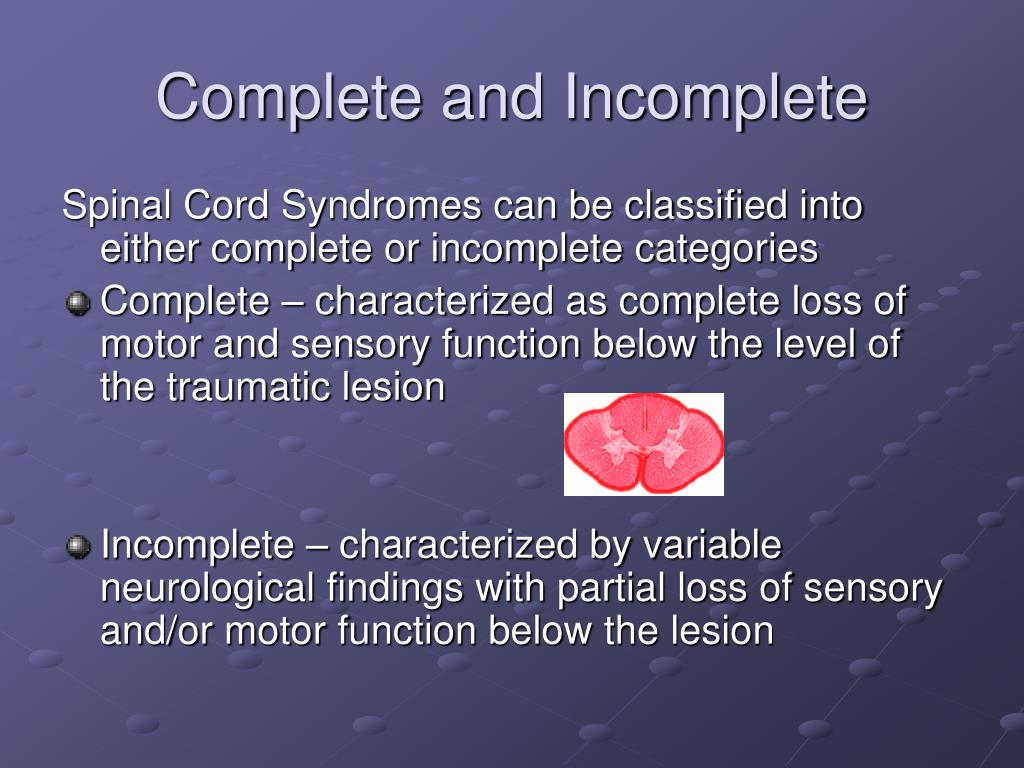 Complete and Incomplete

Spinal Cord Syndromes can be classified into either complete or incomplete categories

Complete – characterized as complete loss of motor and sensory function below the level of the traumatic lesion

Incomplete – characterized by variable neurological findings with partial loss of sensory and/or motor function below the lesion